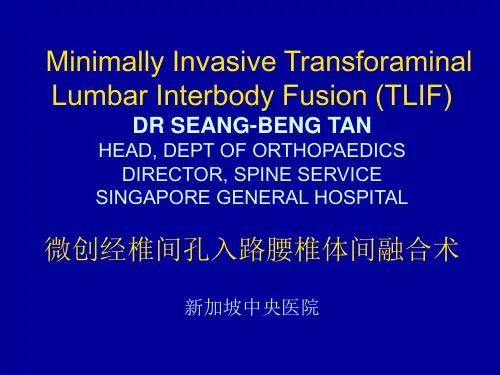 Minimally Invasive Transforaminal Lumbar Interbody Fusion (TLIF)

DR SEANG-BENG TAN
HEAD, DEPT OF ORTHOPAEDICS
DIRECTOR, SPINE SERVICE
SINGAPORE GENERAL HOSPITAL

微创经椎间孔入路腰椎体间融合术

新加坡中央医院